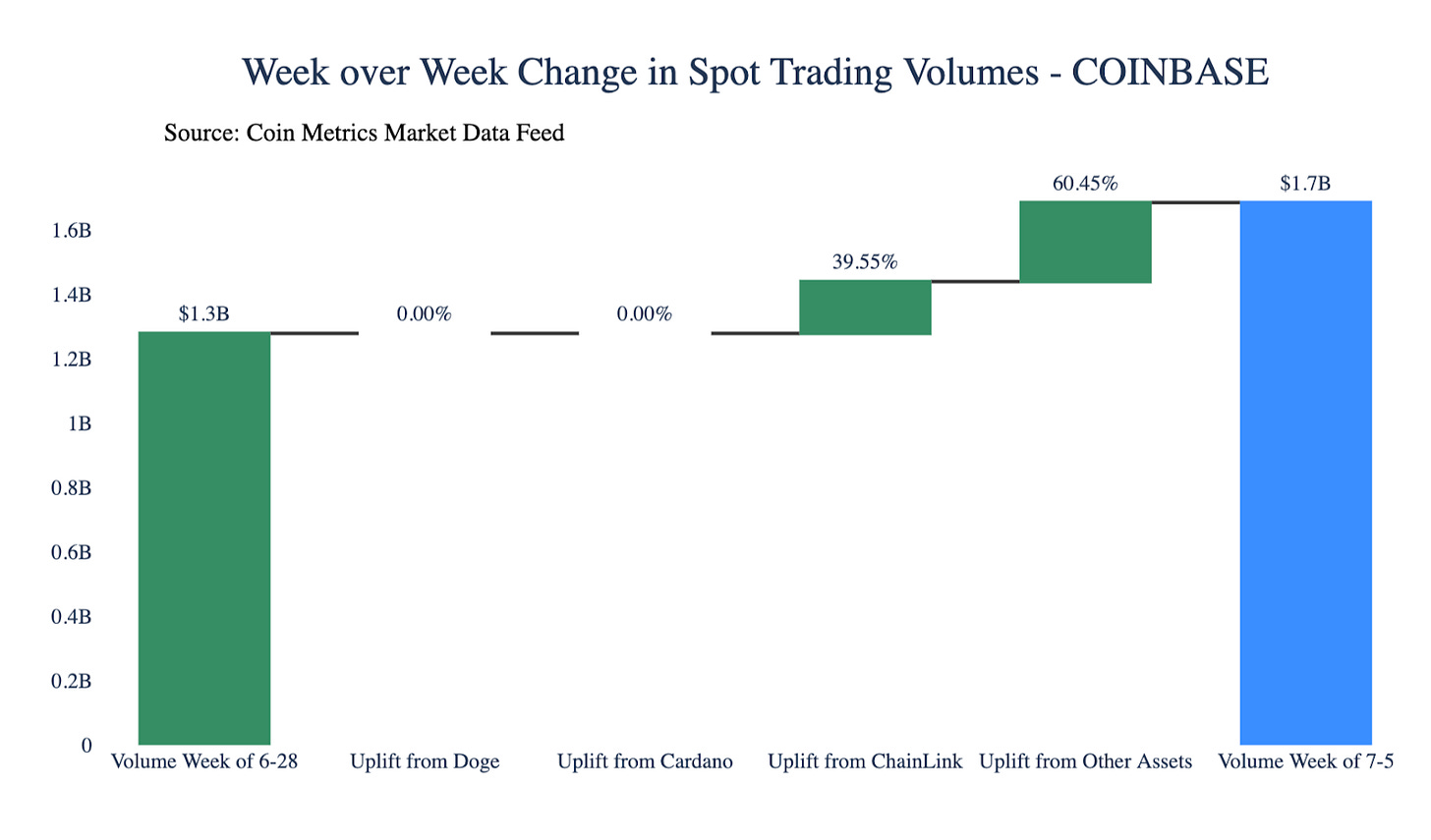 Week over Week Change in Spot Trading Volumes - COINBASE

Source: Coin Metrics Market Data Feed

1.6B
1.4B
1.2B
1B
0.8B
0.6B
0.4B
0.2B
0

$1.3B
0.00%
0.00%
39.55%
60.45%
$1.7B

Volume Week of 6-28
Uplift from Doge
Uplift from Cardano
Uplift from ChainLink
Uplift from Other Assets
Volume Week of 7-5